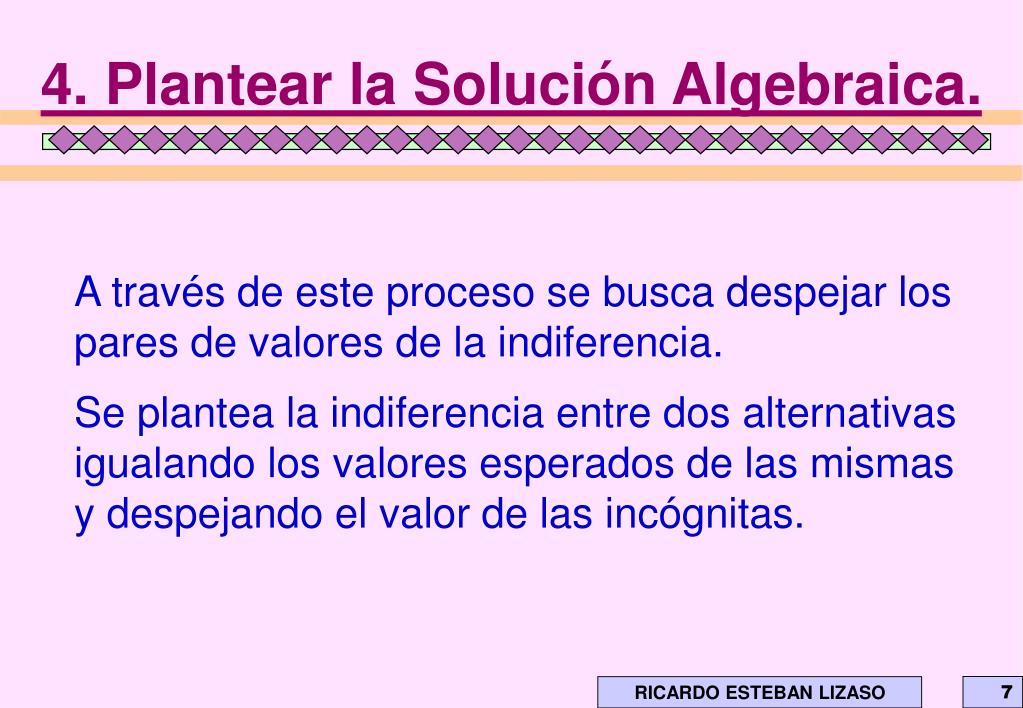 4. Plantear la Solución Algebraica.

A través de este proceso se busca despejar los pares de valores de la indiferencia.

Se plantea la indiferencia entre dos alternativas igualando los valores esperados de las mismas y despejando el valor de las incógnitas.

RICARDO ESTEBAN LIZASO

7